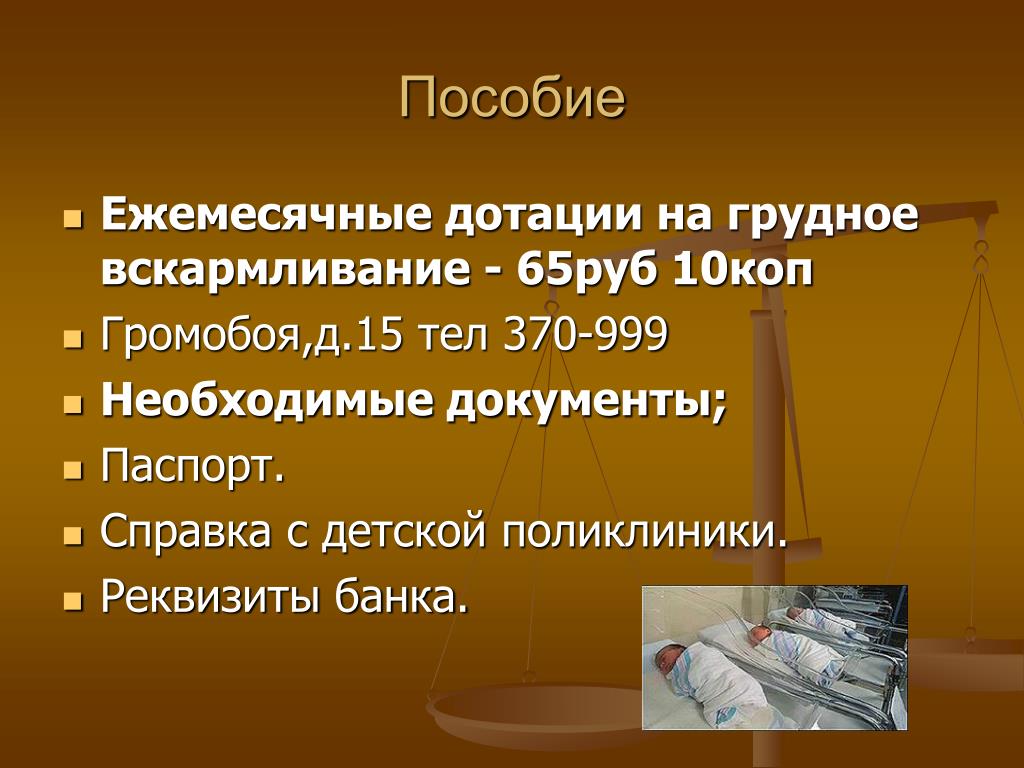 Пособие

Ежемесячные дотации на грудное вскармливание - 65руб 10коп

Громобоя,д.15 тел 370-999

Необходимые документы;

Паспорт.

Справка с детской поликлиники.

Реквизиты банка.